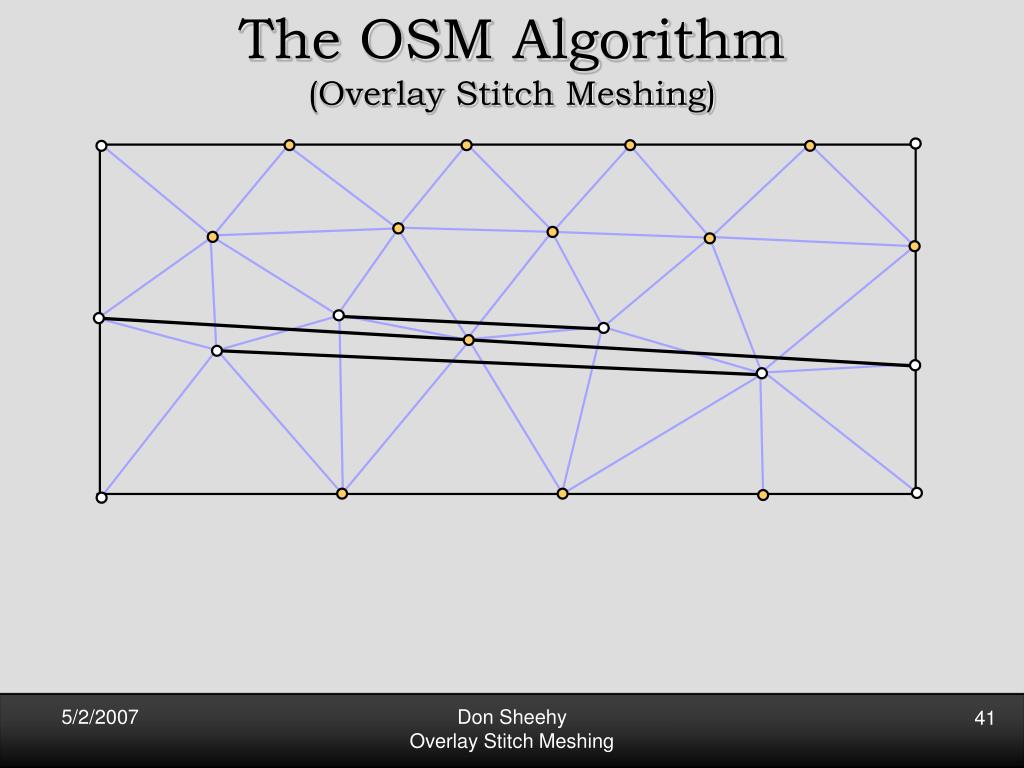 The OSM Algorithm
(Overlay Stitch Meshing)

5/2/2007

Don Sheehy
Overlay Stitch Meshing

41